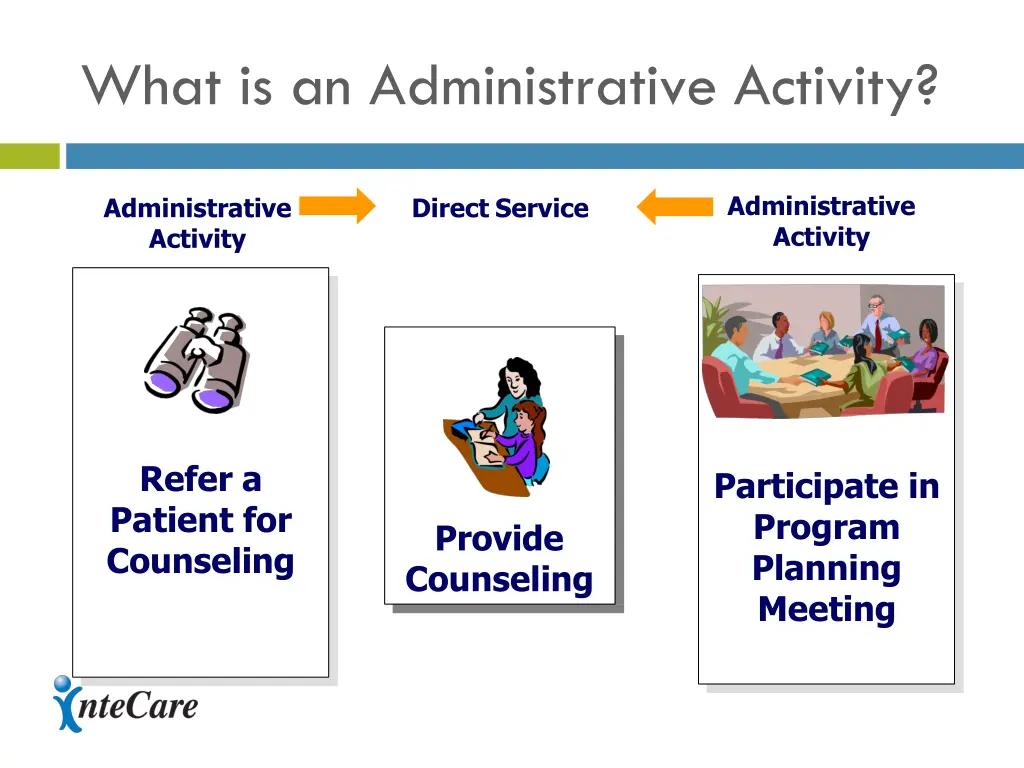 What is an Administrative Activity?

Administrative Activity

Direct Service

Administrative Activity

Refer a Patient for Counseling

Provide Counseling

Participate in Program Planning Meeting

InteCare